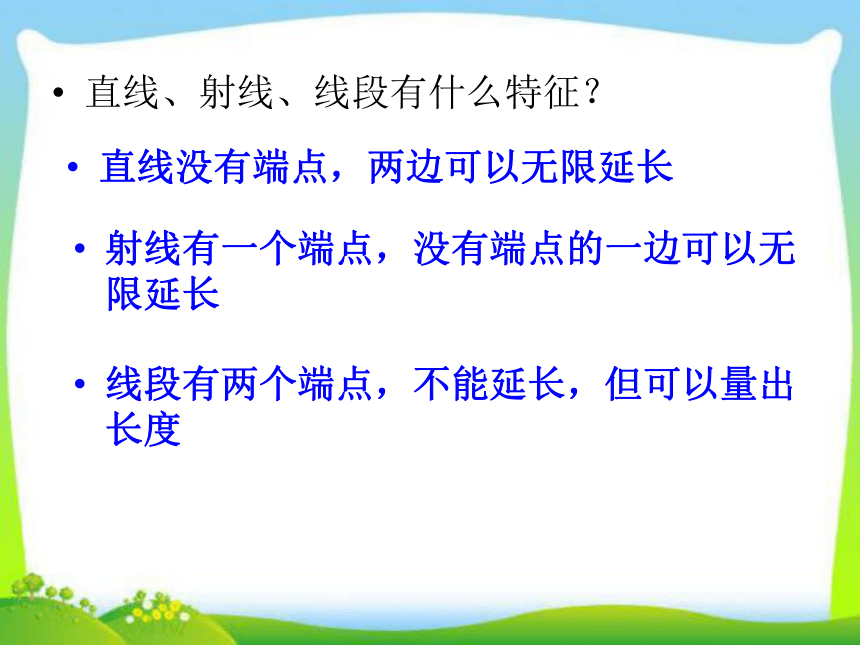 • 直线、射线、线段有什么特征？

• 直线没有端点，两边可以无限延长

• 射线有一个端点，没有端点的一边可以无限延长

• 线段有两个端点，不能延长，但可以量出长度